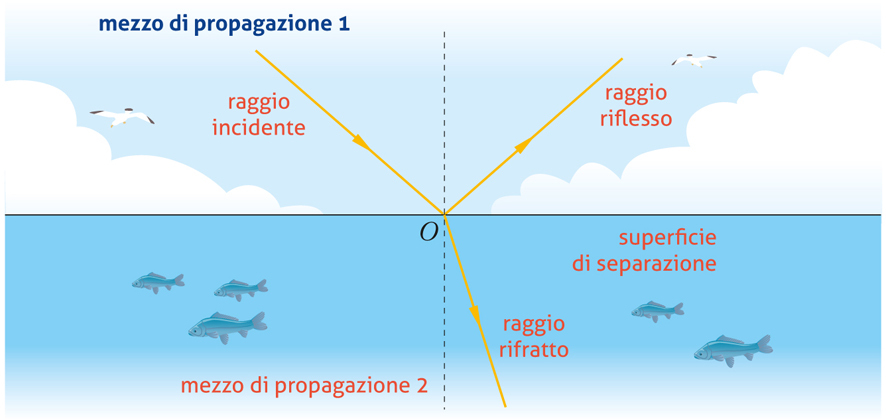 mezzo di propagazione 1

raggio incidente

raggio riflesso

$O$

superficie di separazione

raggio rifratto

mezzo di propagazione 2